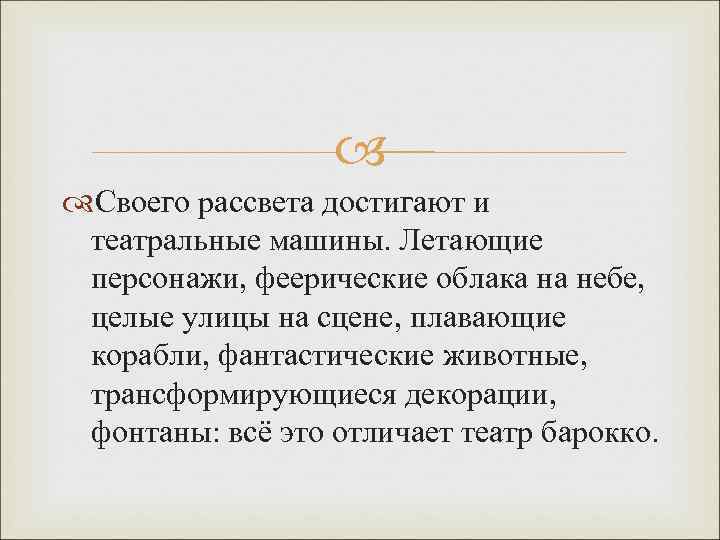 Своего рассвета достигают и театральные машины. Летающие персонажи, феерические облака на небе, целые улицы на сцене, плавающие корабли, фантастические животные, трансформирующиеся декорации, фонтаны: всё это отличает театр барокко.